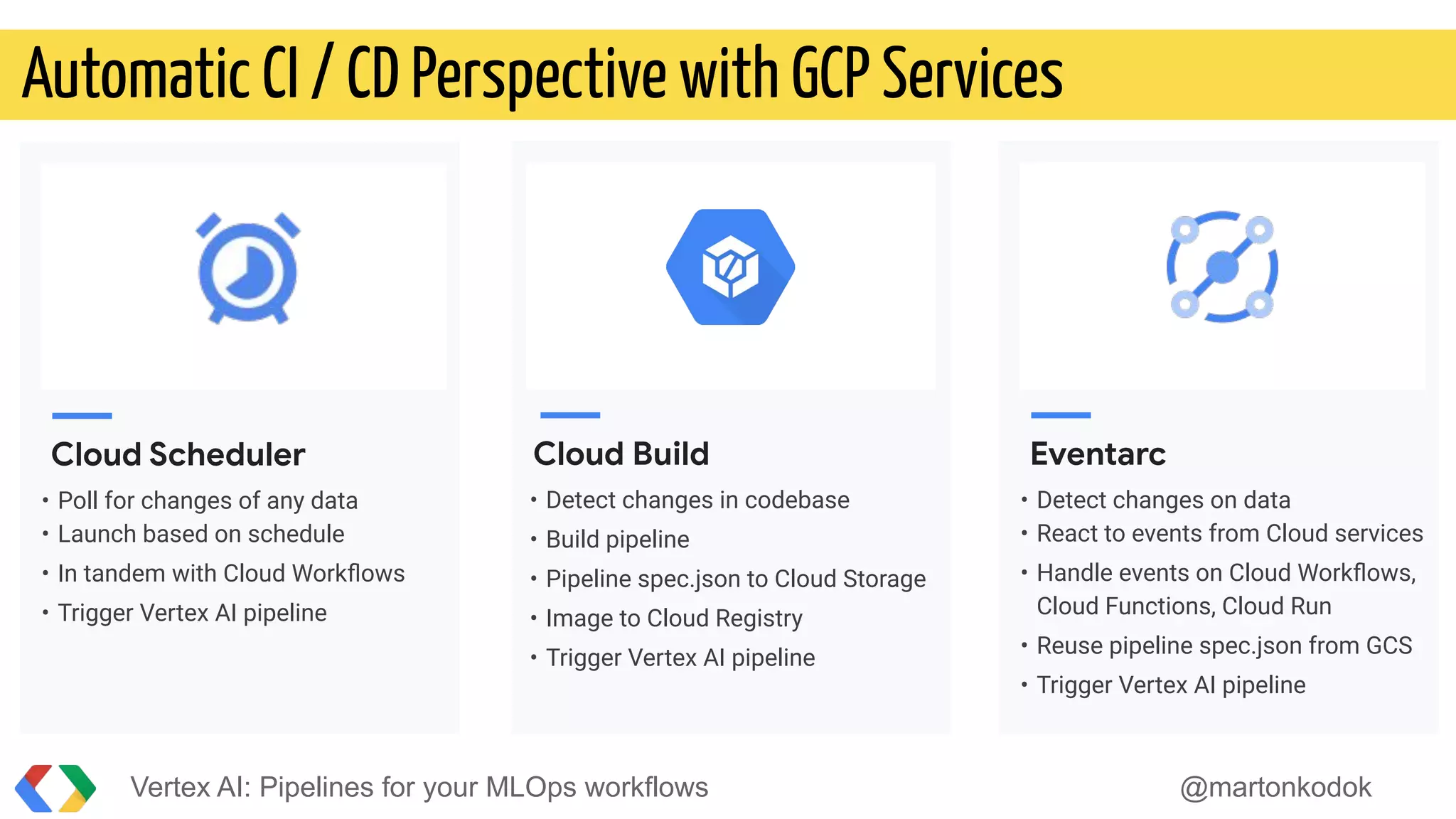 Automatic CI / CD Perspective with GCP Services

Cloud Scheduler
• Poll for changes of any data
• Launch based on schedule
• In tandem with Cloud Workflows
• Trigger Vertex AI pipeline

Cloud Build
• Detect changes in codebase
• Build pipeline
• Pipeline spec.json to Cloud Storage
• Image to Cloud Registry
• Trigger Vertex AI pipeline

Eventarc
• Detect changes on data
• React to events from Cloud services
• Handle events on Cloud Workflows, Cloud Functions, Cloud Run
• Reuse pipeline spec.json from GCS
• Trigger Vertex AI pipeline

Vertex AI: Pipelines for your MLOps workflows

@martonkodok